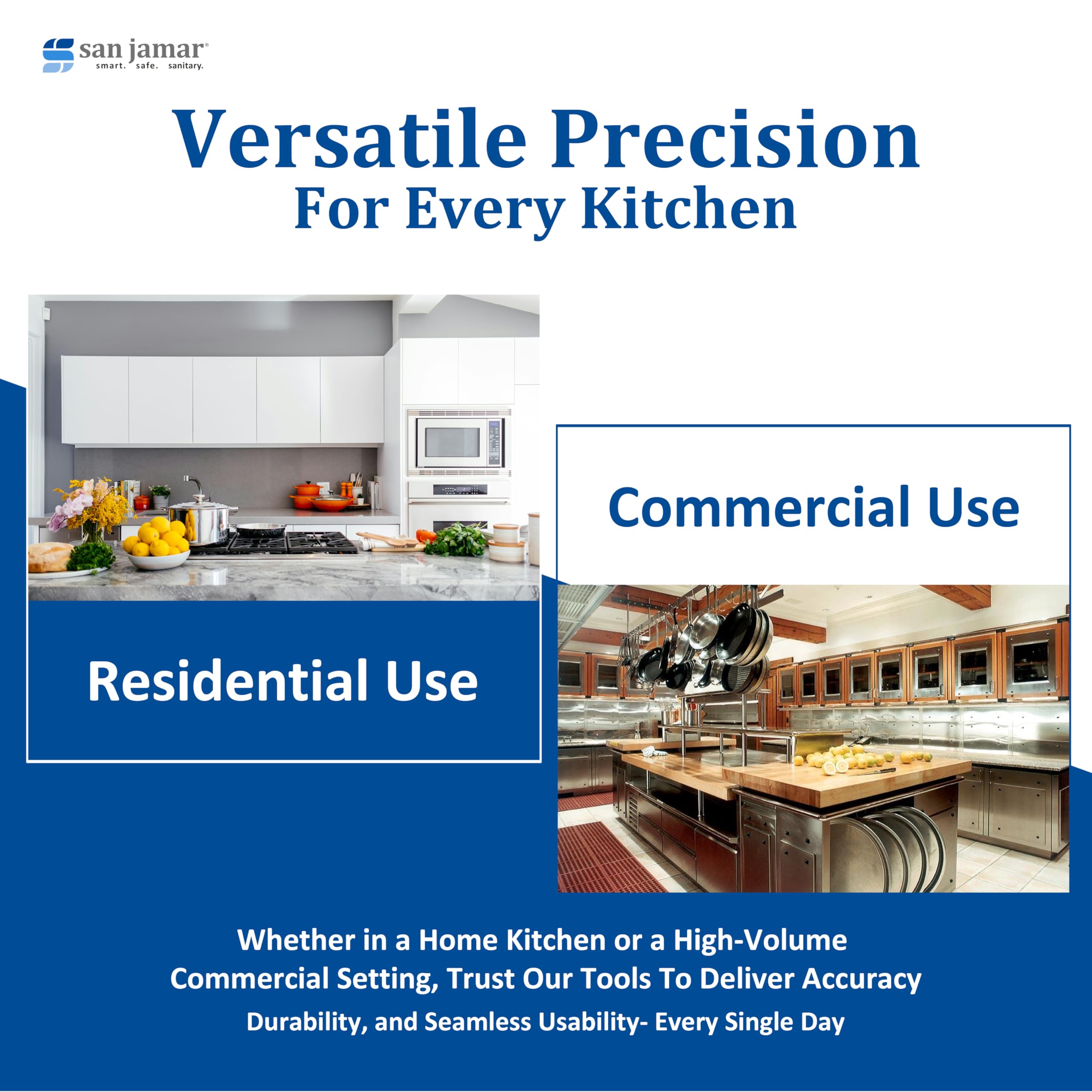 san jamar®
smart. safe. sanitary.

Versatile Precision
For Every Kitchen

Residential Use

Commercial Use

Whether in a Home Kitchen or a High-Volume Commercial Setting, Trust Our Tools To Deliver Accuracy Durability, and Seamless Usability- Every Single Day